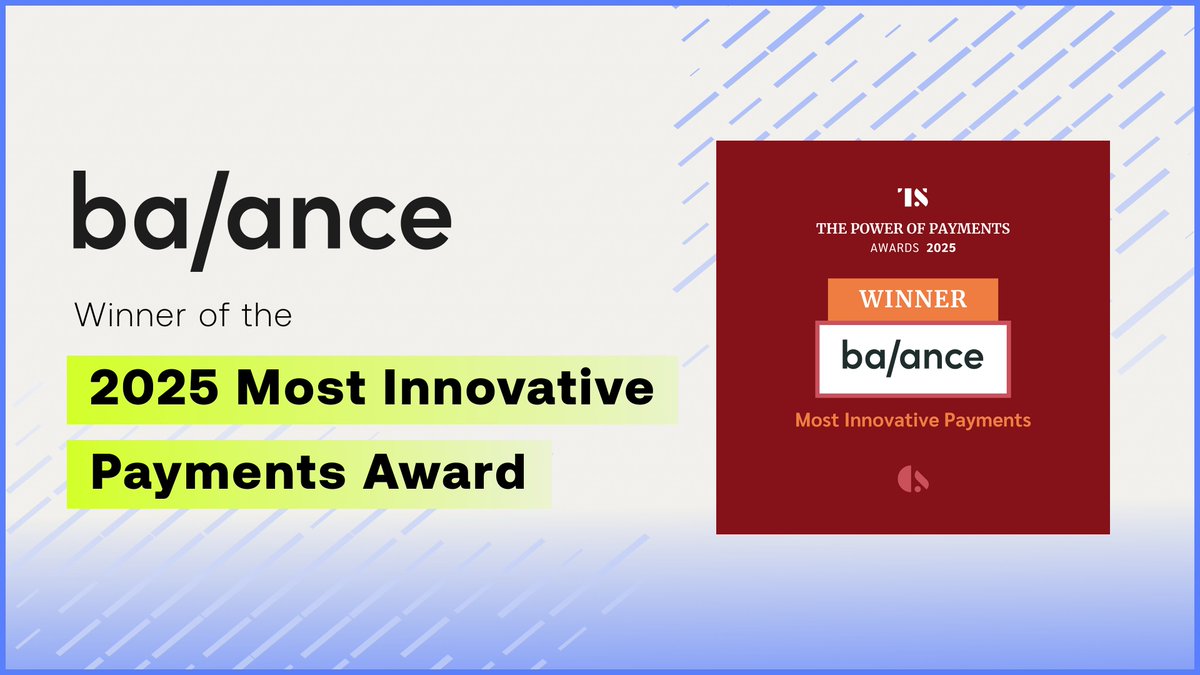 ba/ance

Winner of the

2025 Most Innovative Payments Award

TS

THE POWER OF PAYMENTS AWARDS 2025

WINNER

ba/ance

Most Innovative Payments